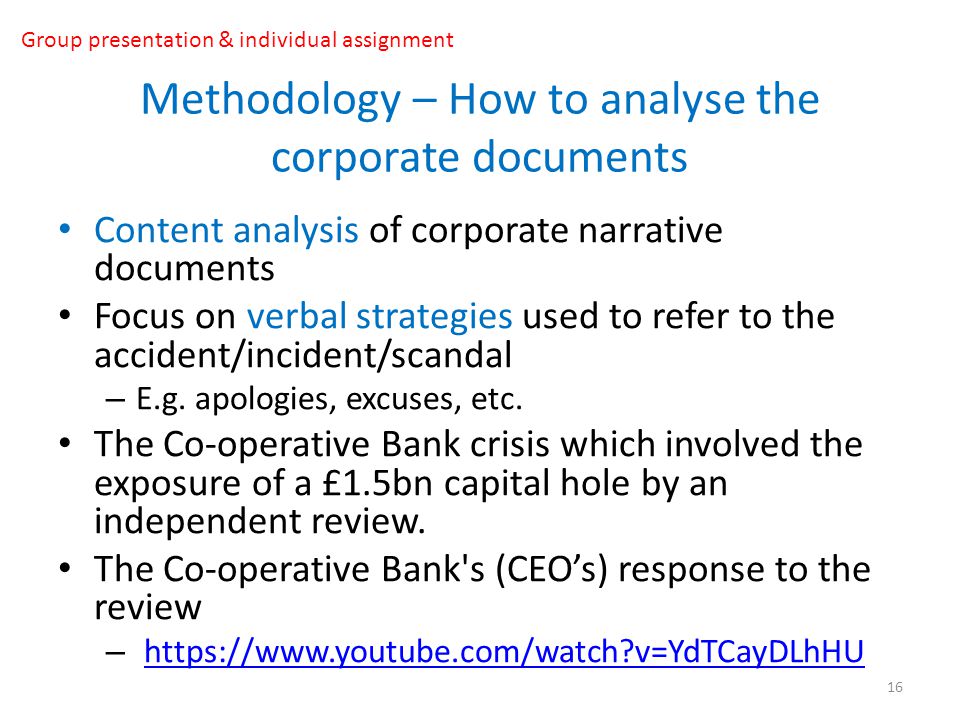 Group presentation & individual assignment

Methodology – How to analyse the corporate documents

• Content analysis of corporate narrative documents
• Focus on verbal strategies used to refer to the accident/incident/scandal
– E.g. apologies, excuses, etc.
• The Co-operative Bank crisis which involved the exposure of a £1.5bn capital hole by an independent review.
• The Co-operative Bank's (CEO's) response to the review
– https://www.youtube.com/watch?v=YdTCayDLhHU

16